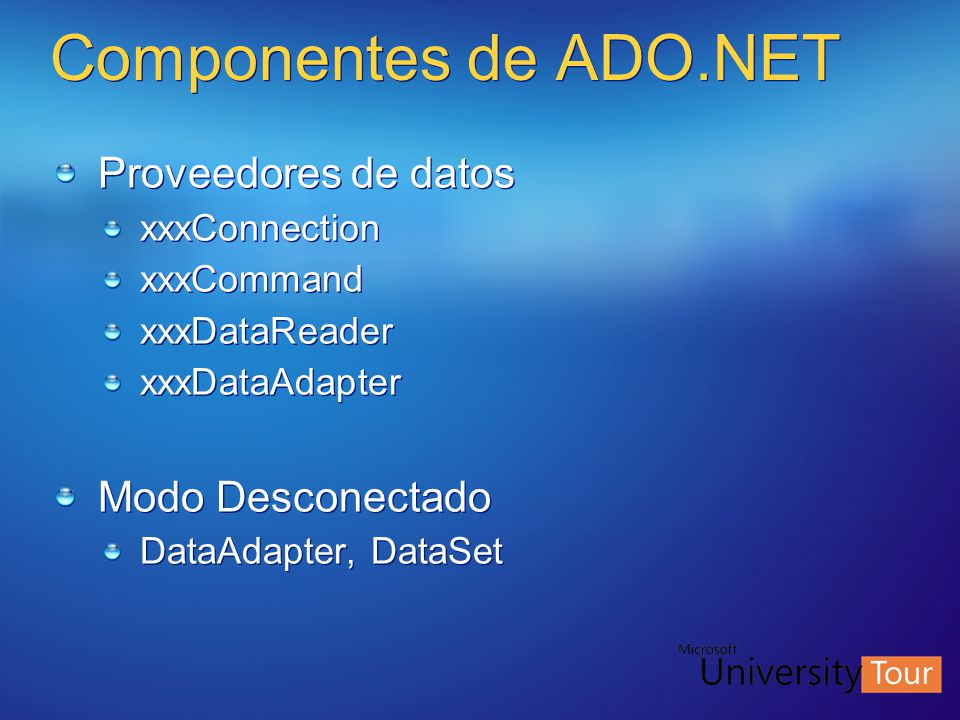 Componentes de ADO.NET

Proveedores de datos

xxxConnection

xxxCommand

xxxDataReader

xxxDataAdapter

Modo Desconectado

DataAdapter, DataSet

Microsoft
University Tour